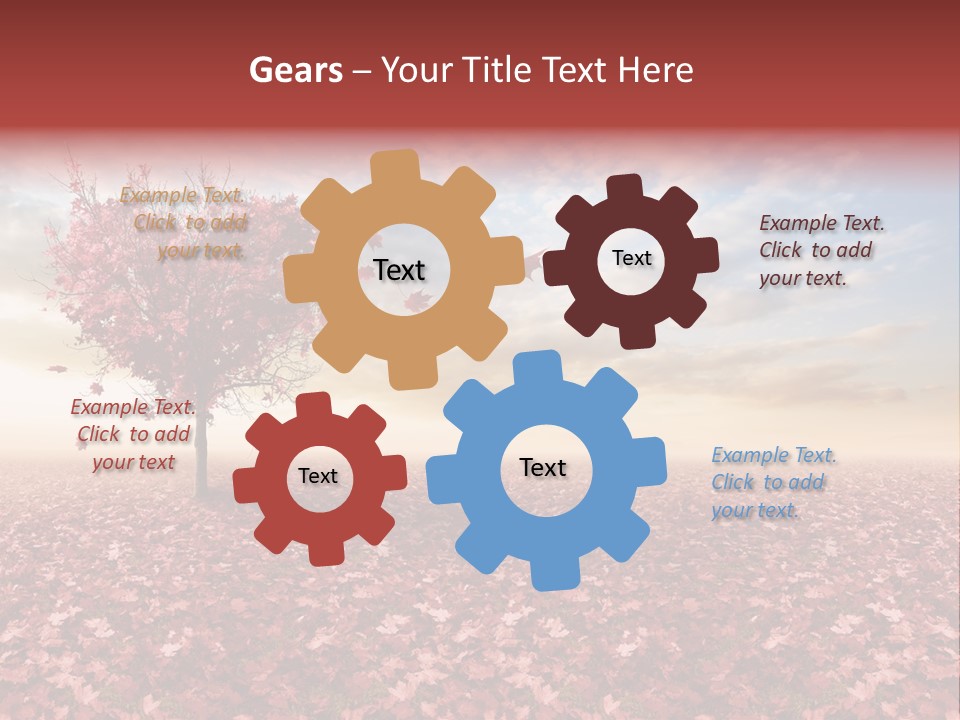 Gears – Your Title Text Here

Example Text. Click to add your text.

Text

Text

Example Text. Click to add your text.

Example Text. Click to add your text

Text

Text

Example Text. Click to add your text.